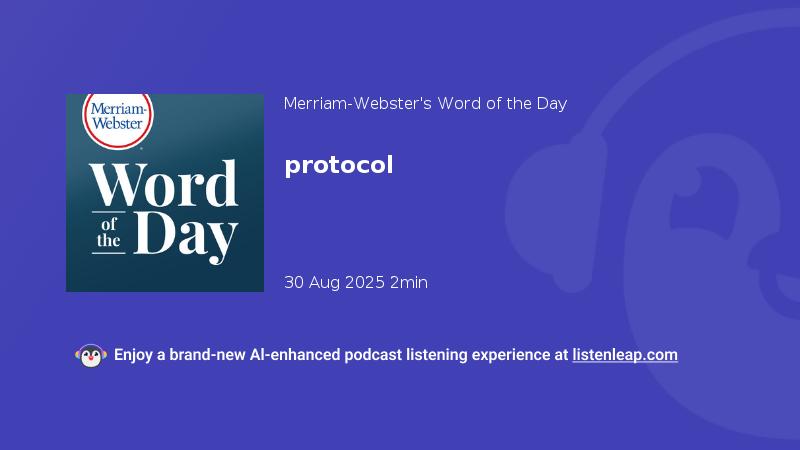 Merriam-Webster

Word of the Day

Merriam-Webster's Word of the Day

protocol

30 Aug 2025 2min

Enjoy a brand-new AI-enhanced podcast listening experience at listenleap.com